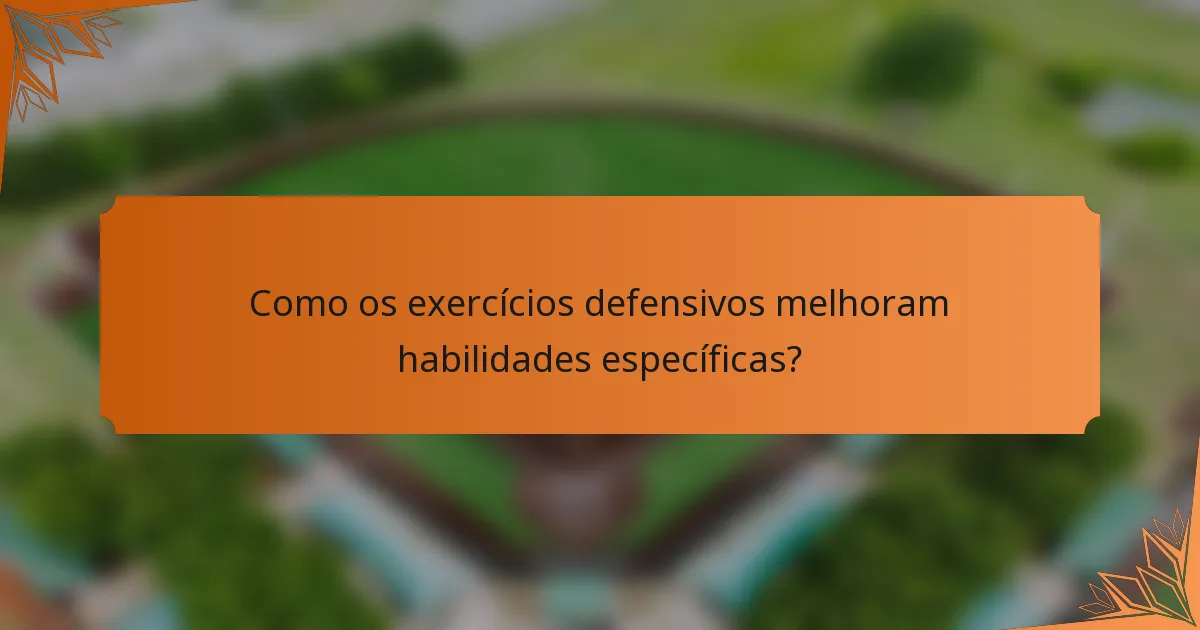 Como os exercícios defensivos melhoram habilidades específicas?